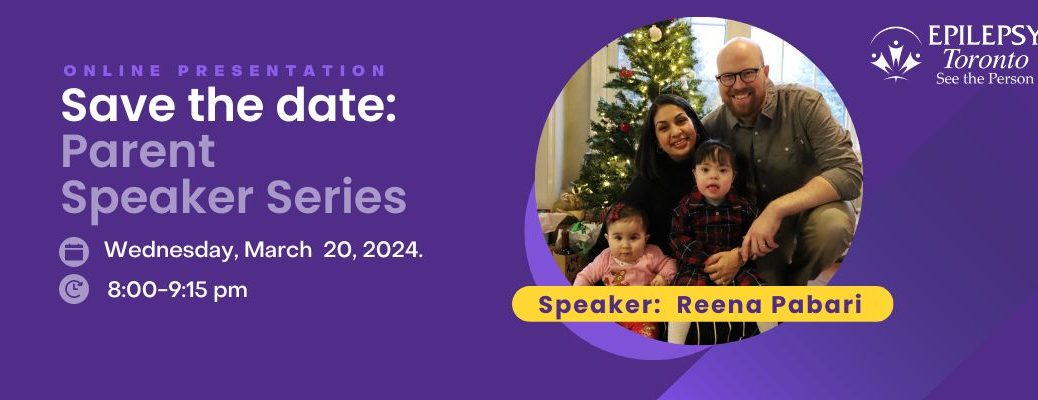 ONLINE PRESENTATION
Save the date:
Parent
Speaker Series

Wednesday, March 20, 2024.

8:00-9:15 pm

Speaker: Reena Pabari

EPILEPSY
Toronto
See the Person